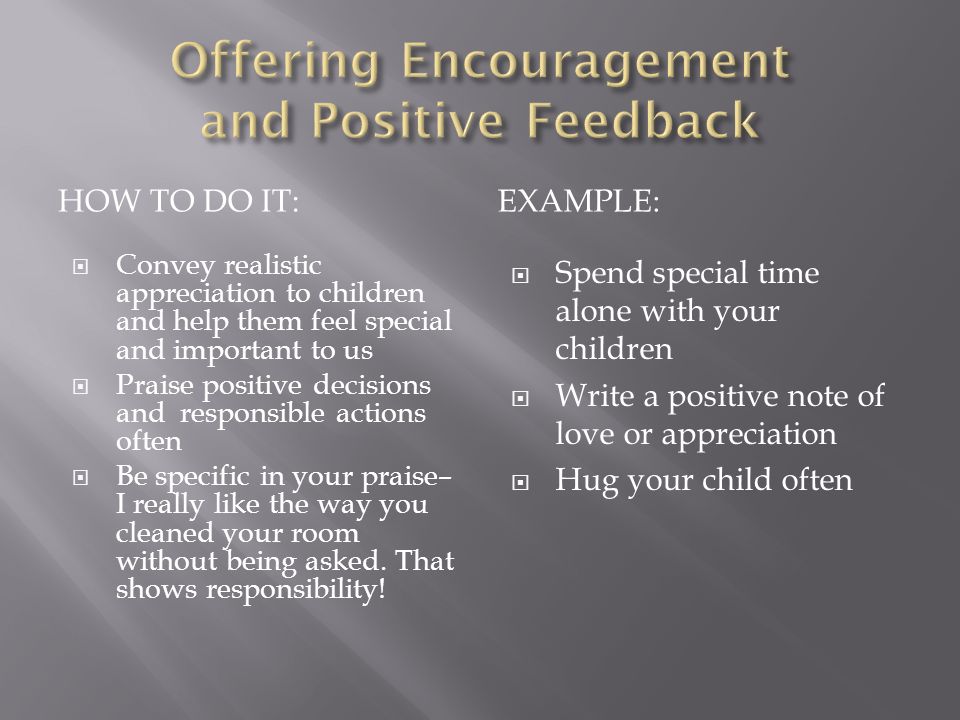 Offering Encouragement and Positive Feedback

HOW TO DO IT:

- Convey realistic appreciation to children and help them feel special and important to us
- Praise positive decisions and responsible actions often
- Be specific in your praise– I really like the way you cleaned your room without being asked. That shows responsibility!

EXAMPLE:

- Spend special time alone with your children
- Write a positive note of love or appreciation
- Hug your child often